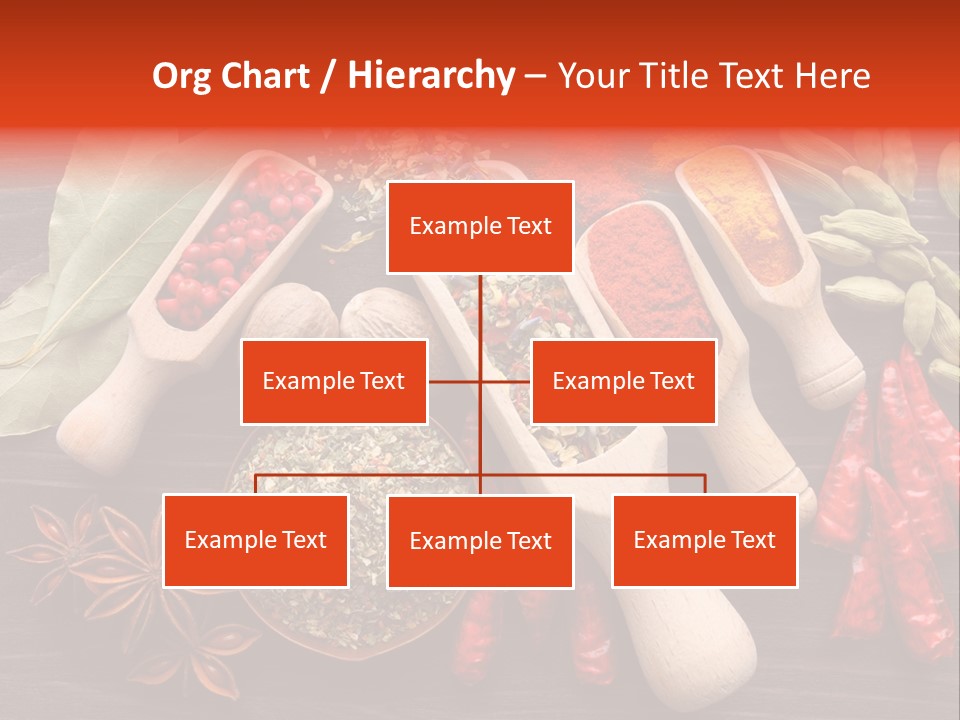 Org Chart / Hierarchy – Your Title Text Here

Example Text

Example Text

Example Text

Example Text

Example Text

Example Text